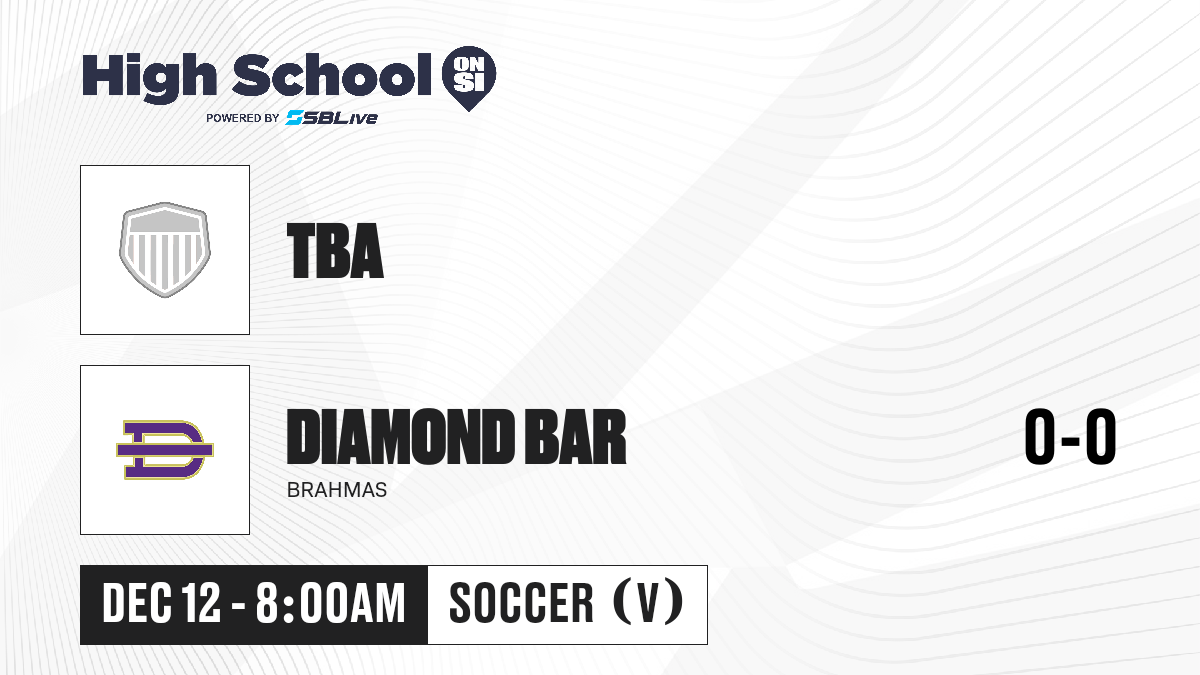 High School ON SI
POWERED BY SBLive

TBA

DIAMOND BAR
BRAHMAS

0-0

DEC 12 - 8:00AM

SOCCER (V)